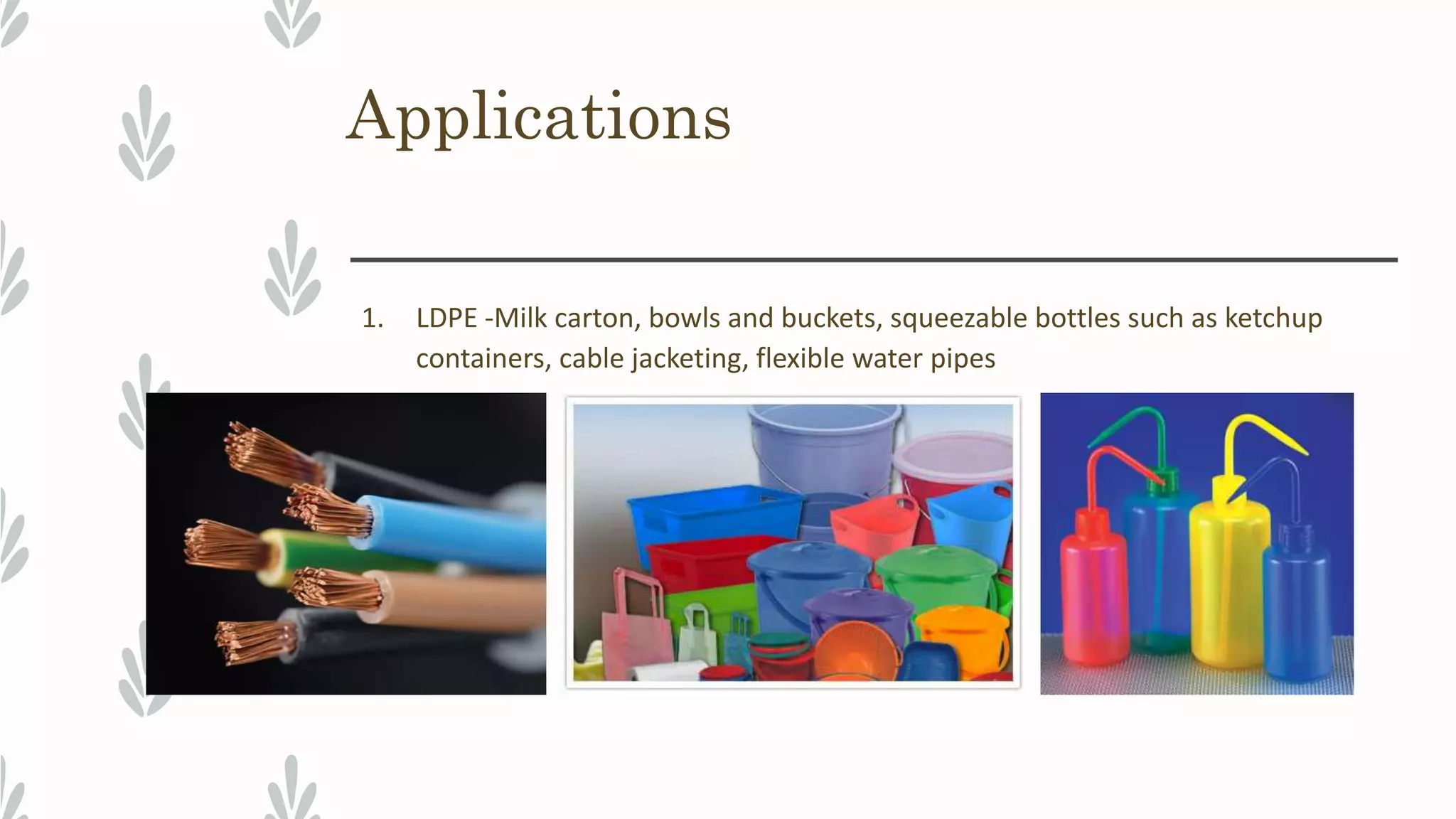 Applications

1. LDPE -Milk carton, bowls and buckets, squeezable bottles such as ketchup containers, cable jacketing, flexible water pipes